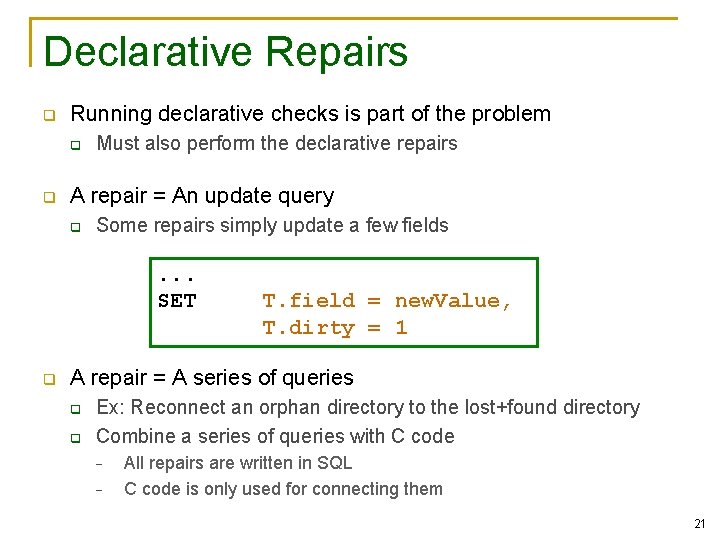 Declarative Repairs

Running declarative checks is part of the problem

Must also perform the declarative repairs

A repair = An update query

Some repairs simply update a few fields

...
SET T.field = newValue,
T.dirty = 1

A repair = A series of queries

Ex: Reconnect an orphan directory to the lost+found directory

Combine a series of queries with C code

- All repairs are written in SQL
- C code is only used for connecting them

21